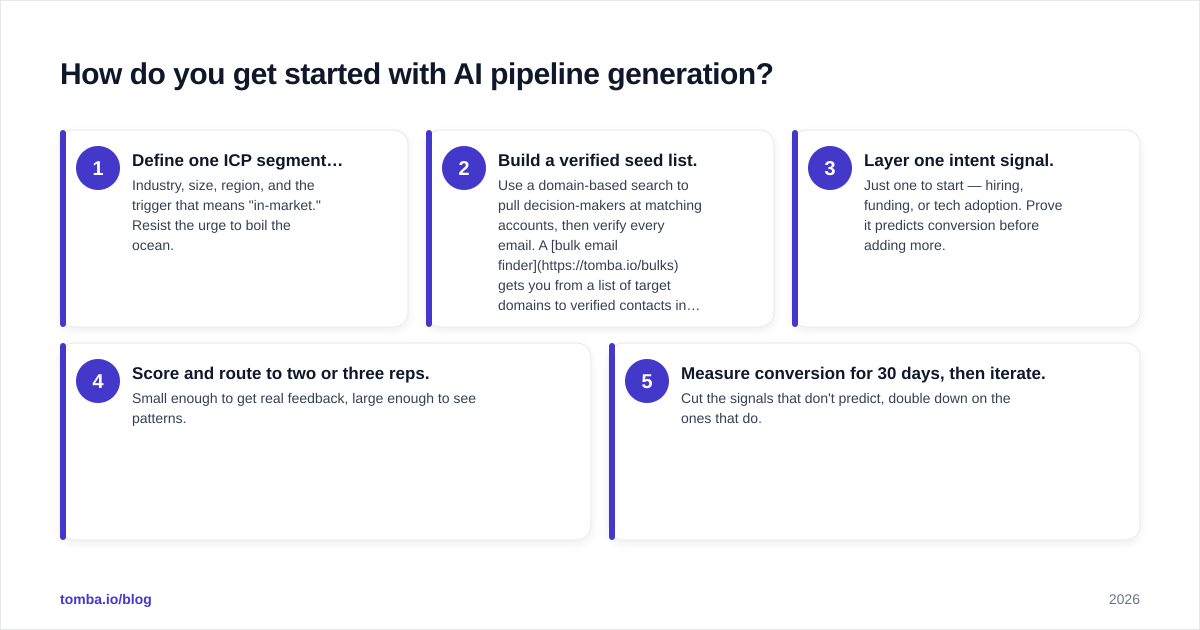 How do you get started with AI pipeline generation?

1

Define one ICP segment…

Industry, size, region, and the trigger that means "in-market." Resist the urge to boil the ocean.

2

Build a verified seed list.

Use a domain-based search to pull decision-makers at matching accounts, then verify every email. A [bulk email finder](https://tomba.io/bulks) gets you from a list of target domains to verified contacts in…

3

Layer one intent signal.

Just one to start — hiring, funding, or tech adoption. Prove it predicts conversion before adding more.

4

Score and route to two or three reps.

Small enough to get real feedback, large enough to see patterns.

5

Measure conversion for 30 days, then iterate.

Cut the signals that don't predict, double down on the ones that do.

tomba.io/blog

2026